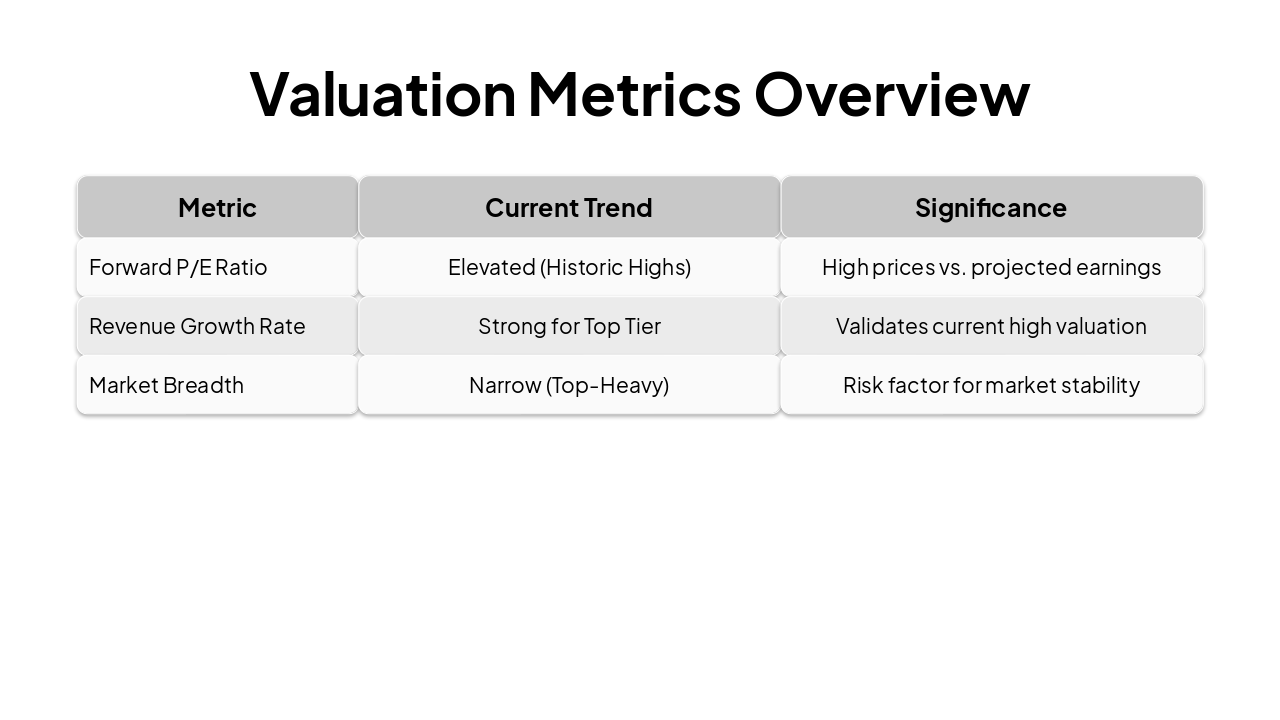 Valuation Metrics Overview

| Metric | Current Trend | Significance |
|---|---|---|
| Forward P/E Ratio | Elevated (Historic Highs) | High prices vs. projected earnings |
| Revenue Growth Rate | Strong for Top Tier | Validates current high valuation |
| Market Breadth | Narrow (Top-Heavy) | Risk factor for market stability |